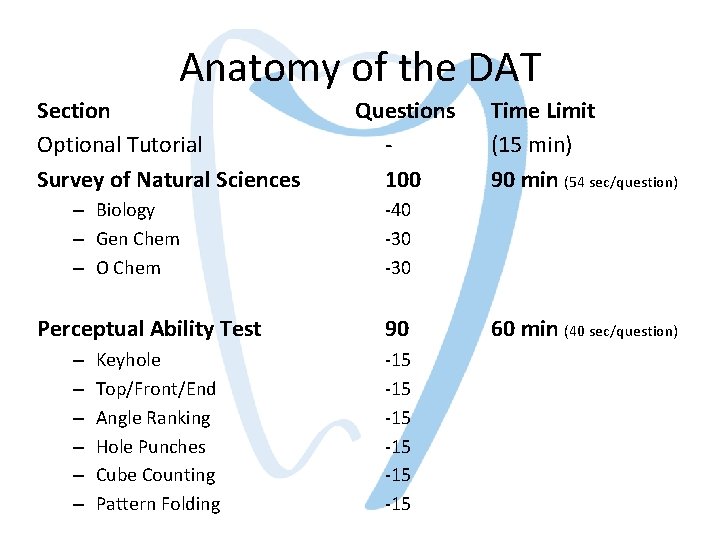 Anatomy of the DAT

| Section | Questions | Time Limit |
|---|---|---|
| Optional Tutorial | - | (15 min) |
| **Survey of Natural Sciences** | **100** | **90 min** (54 sec/question) |
| – Biology | -40 | |
| – Gen Chem | -30 | |
| – O Chem | -30 | |
| **Perceptual Ability Test** | **90** | **60 min** (40 sec/question) |
| – Keyhole | -15 | |
| – Top/Front/End | -15 | |
| – Angle Ranking | -15 | |
| – Hole Punches | -15 | |
| – Cube Counting | -15 | |
| – Pattern Folding | -15 | |